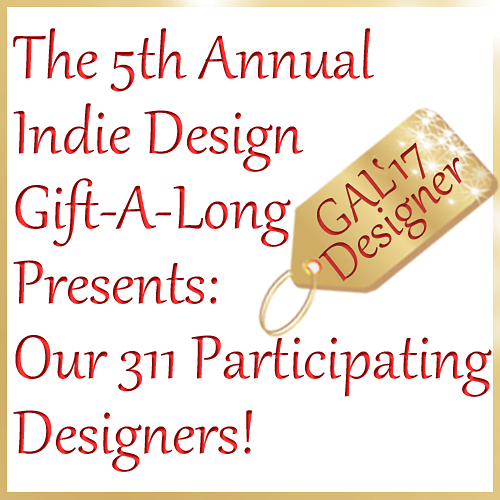 The 5th Annual Indie Design Gift-A-Long Presents: Our 311 Participating Designers!

GAL'17 Designer